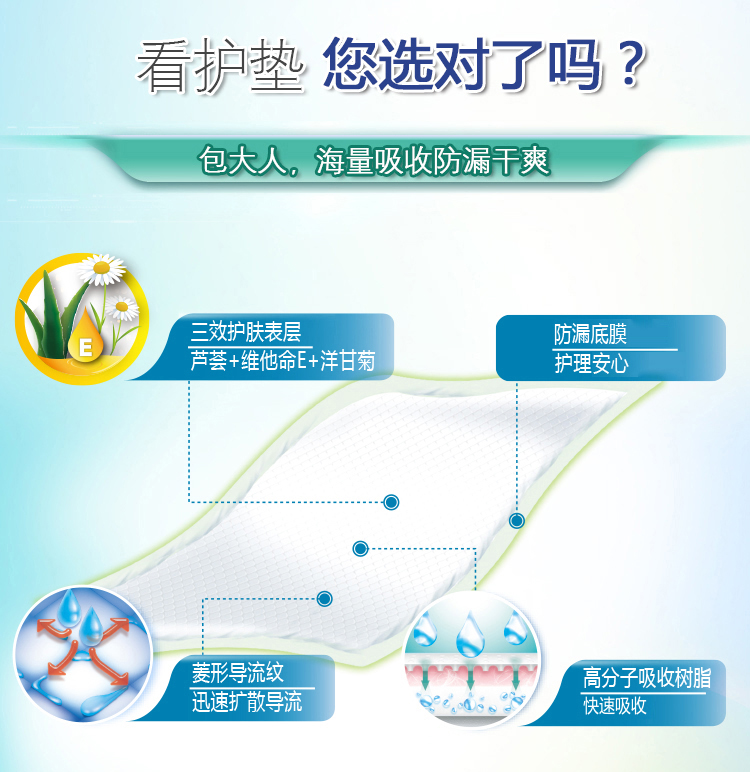 看护垫 您选对了吗？

包大人，海量吸收防漏干爽

E

三效护肤表层
芦荟+维他命E+洋甘菊

防漏底膜
护理安心

菱形导流纹
迅速扩散导流

高分子吸收树脂
快速吸收